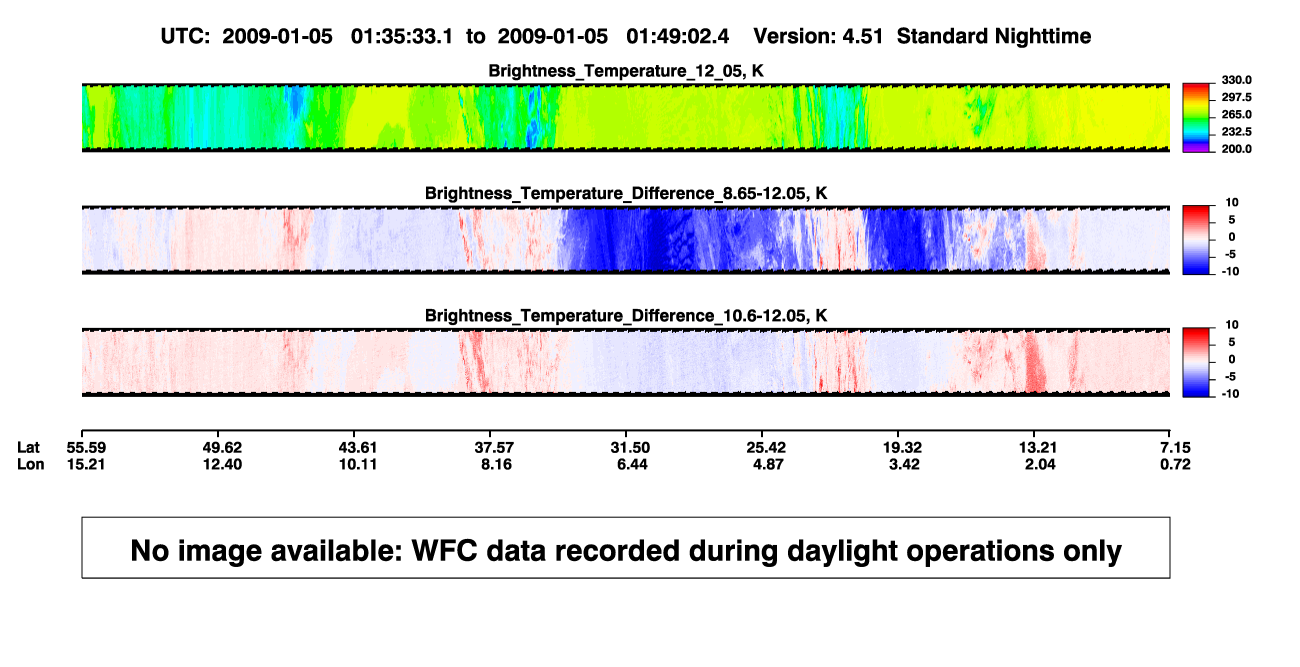 UTC: 2009-01-05 01:35:33.1 to 2009-01-05 01:49:02.4 Version: 4.51 Standard Nighttime

Brightness_Temperature_12_05, K

330.0
297.5
265.0
232.5
200.0

Brightness_Temperature_Difference_8.65-12.05, K

10
5
0
-5
-10

Brightness_Temperature_Difference_10.6-12.05, K

10
5
0
-5
-10

| Lat | 55.59 | 49.62 | 43.61 | 37.57 | 31.50 | 25.42 | 19.32 | 13.21 | 7.15 |
|---|---|---|---|---|---|---|---|---|---|
| Lon | 15.21 | 12.40 | 10.11 | 8.16 | 6.44 | 4.87 | 3.42 | 2.04 | 0.72 |

No image available: WFC data recorded during daylight operations only